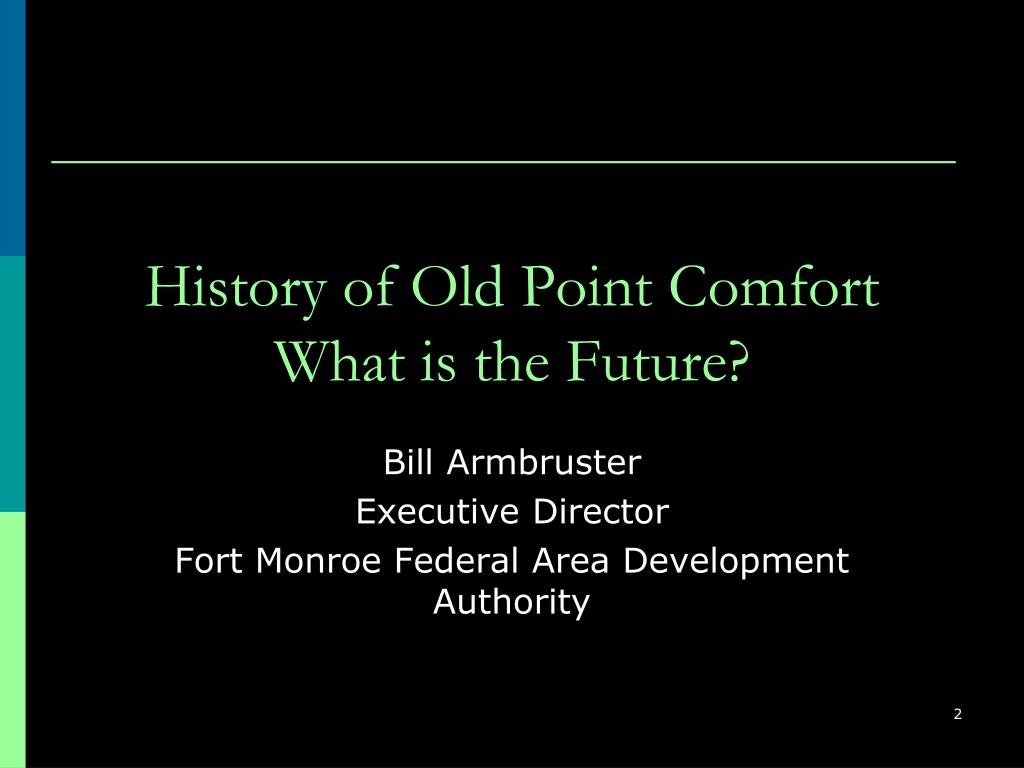 History of Old Point Comfort
What is the Future?

Bill Armbruster
Executive Director
Fort Monroe Federal Area Development Authority

2